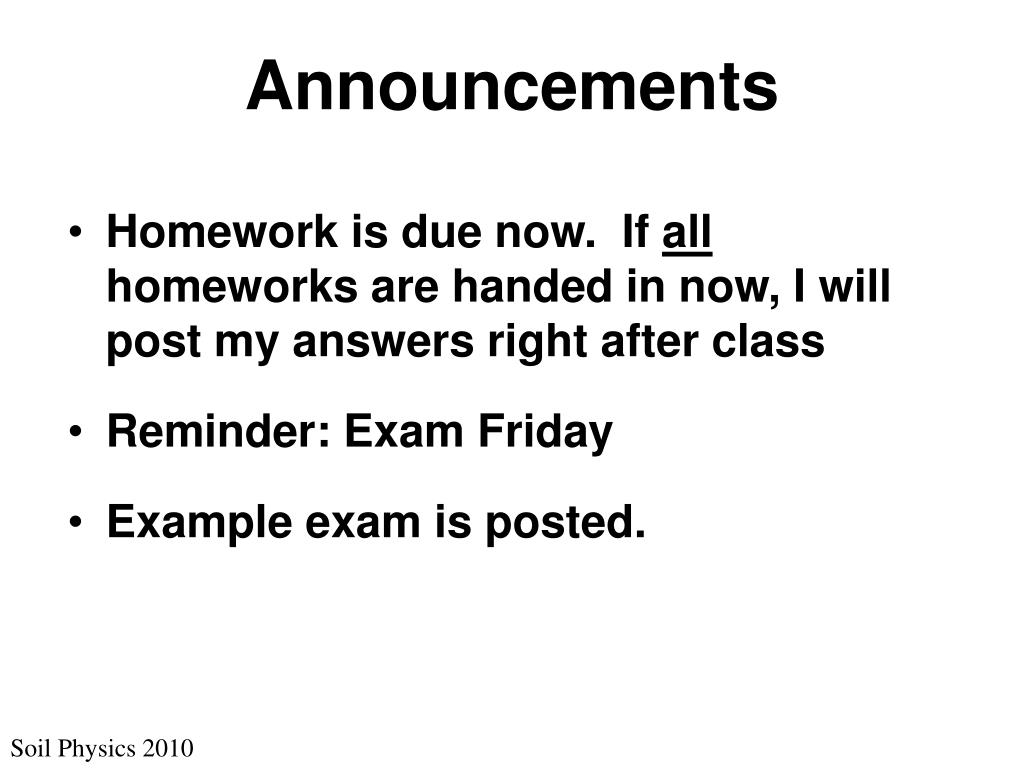 Announcements

• Homework is due now. If all homeworks are handed in now, I will post my answers right after class

• Reminder: Exam Friday

• Example exam is posted.

Soil Physics 2010